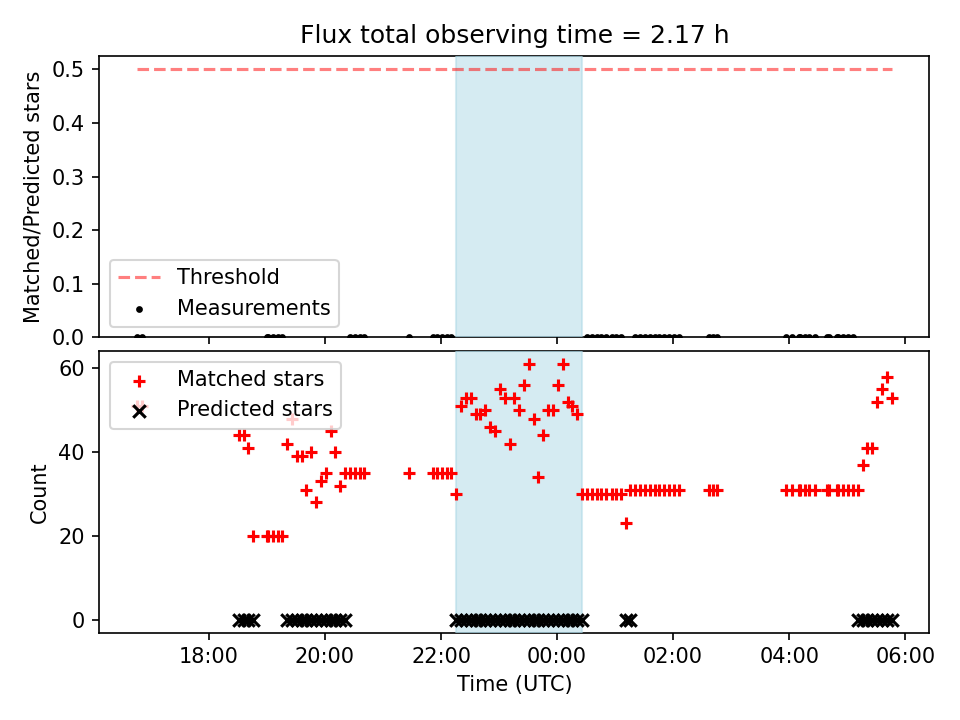 Flux total observing time = 2.17 h

Matched/Predicted stars

0.5
0.4
0.3
0.2
0.1
0.0

Threshold
Measurements

Count

60
40
20
0

Matched stars
Predicted stars

18:00 20:00 22:00 00:00 02:00 04:00 06:00

Time (UTC)